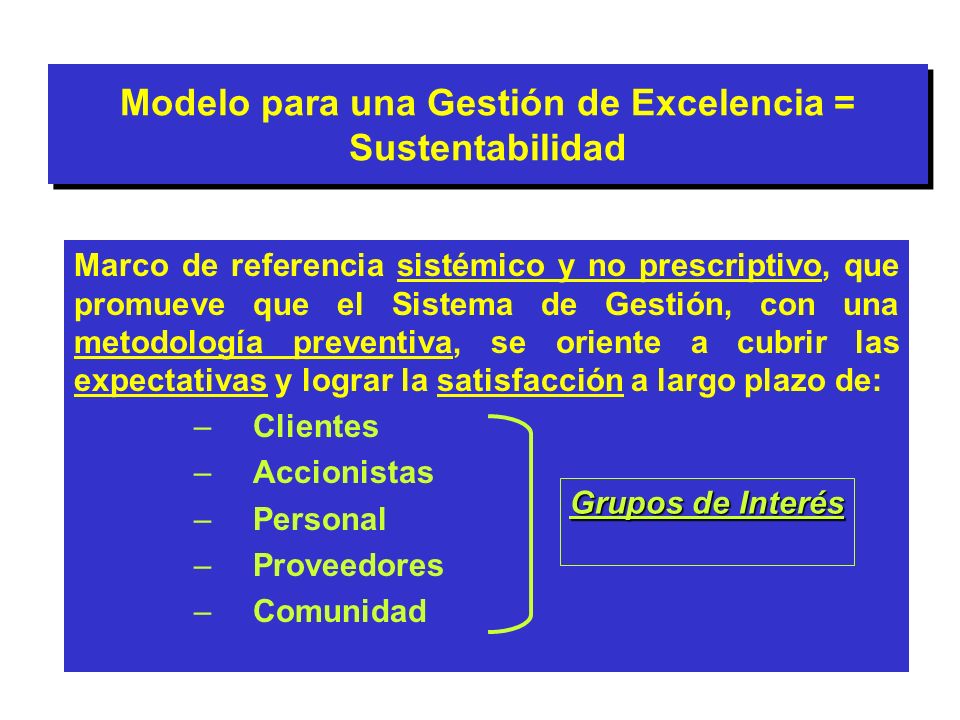 Modelo para una Gestión de Excelencia = Sustentabilidad

Marco de referencia sistémico y no prescriptivo, que promueve que el Sistema de Gestión, con una metodología preventiva, se oriente a cubrir las expectativas y lograr la satisfacción a largo plazo de:

– Clientes
– Accionistas
– Personal
– Proveedores
– Comunidad

Grupos de Interés